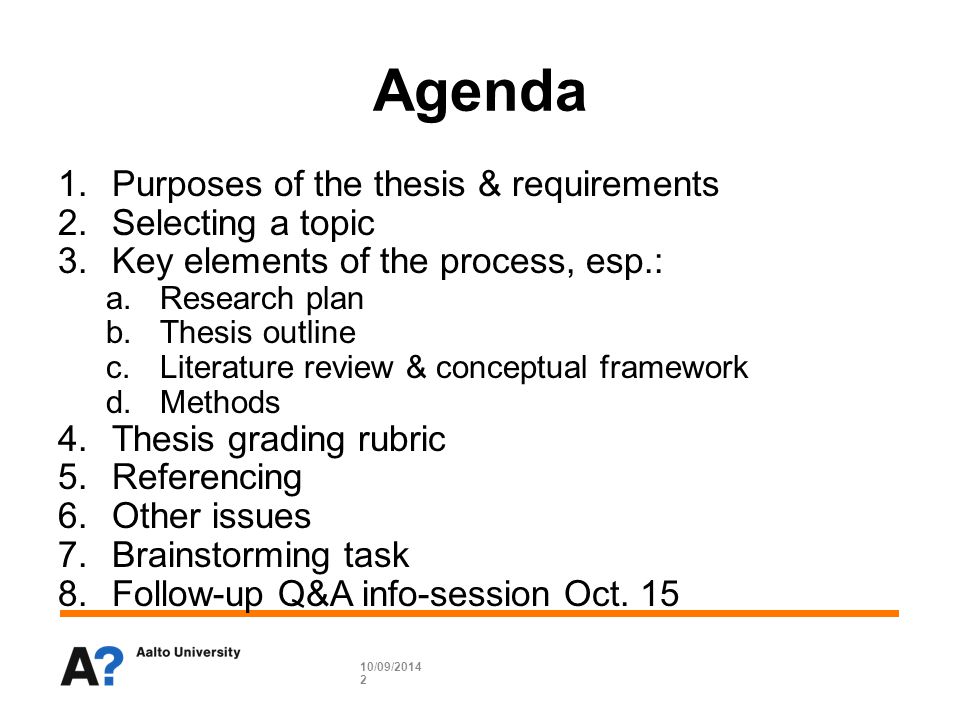 Agenda

1. Purposes of the thesis & requirements
2. Selecting a topic
3. Key elements of the process, esp.:
a. Research plan
b. Thesis outline
c. Literature review & conceptual framework
d. Methods
4. Thesis grading rubric
5. Referencing
6. Other issues
7. Brainstorming task
8. Follow-up Q&A info-session Oct. 15

A? Aalto University

10/09/2014
2